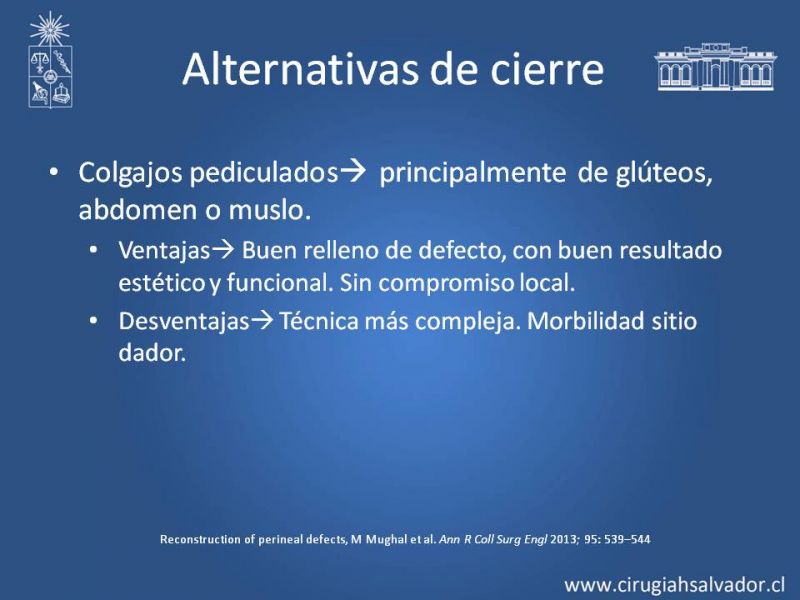 Alternativas de cierre

• Colgajos pediculados→ principalmente de glúteos, abdomen o muslo.

• Ventajas→ Buen relleno de defecto, con buen resultado estético y funcional. Sin compromiso local.

• Desventajas→ Técnica más compleja. Morbilidad sitio dador.

Reconstruction of perineal defects, M Mughal et al. Ann R Coll Surg Engl 2013; 95: 539–544

www.cirugiahsalvador.cl